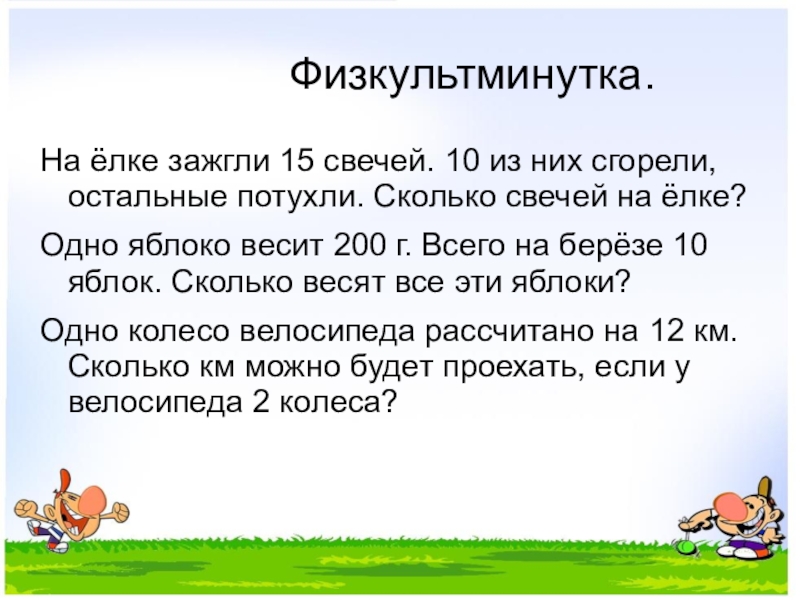 Физкультминутка.

На ёлке зажгли 15 свечей. 10 из них сгорели, остальные потухли. Сколько свечей на ёлке?

Одно яблоко весит 200 г. Всего на берёзе 10 яблок. Сколько весят все эти яблоки?

Одно колесо велосипеда рассчитано на 12 км. Сколько км можно будет проехать, если у велосипеда 2 колеса?